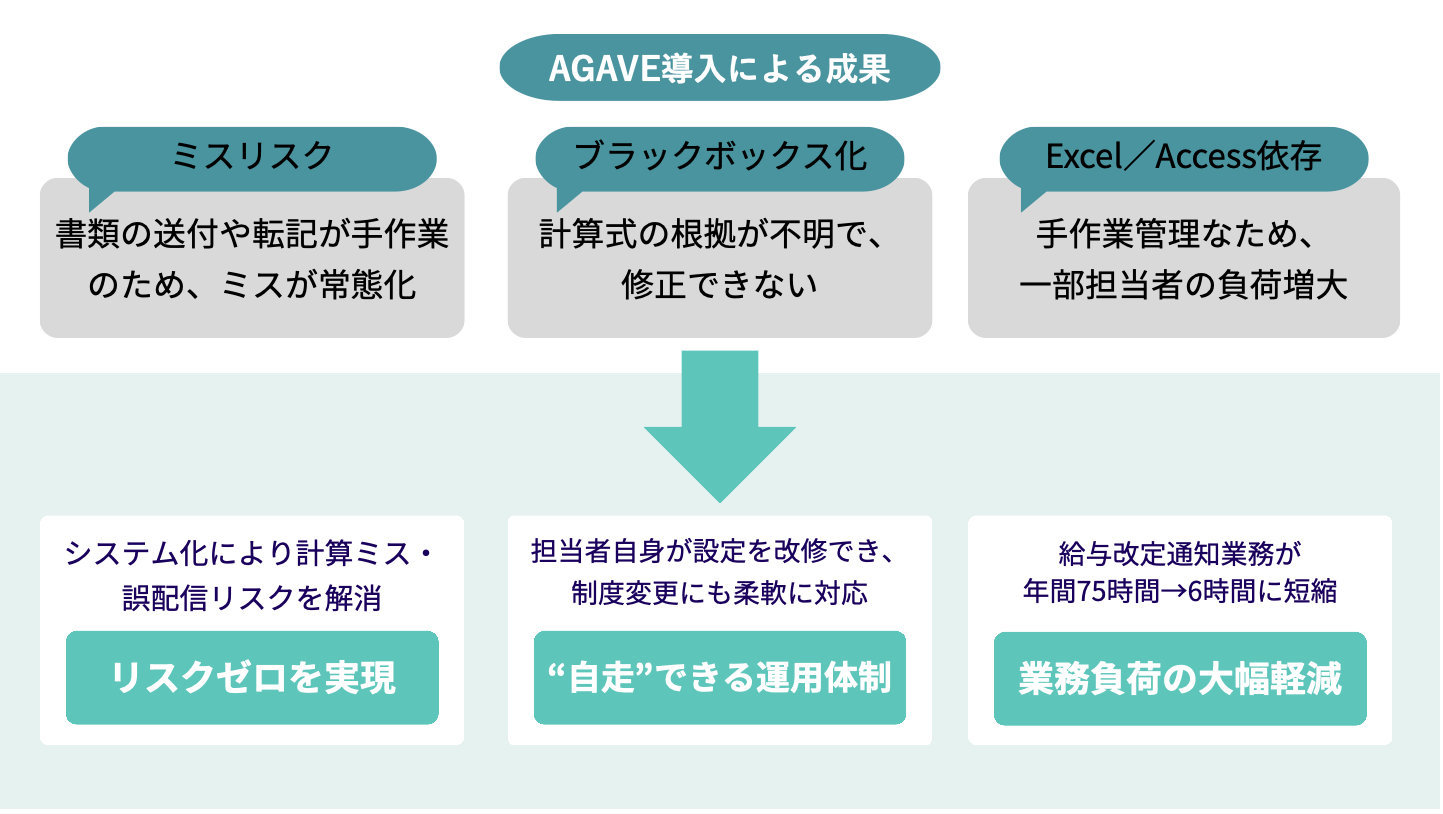 AGAVE導入による成果

ミスリスク

書類の送付や転記が手作業のため、ミスが常態化

ブラックボックス化

計算式の根拠が不明で、修正できない

Excel／Access依存

手作業管理なため、一部担当者の負荷増大

システム化により計算ミス・誤配信リスクを解消

リスクゼロを実現

担当者自身が設定を改修でき、制度変更にも柔軟に対応

“自走”できる運用体制

給与改定通知業務が年間75時間→6時間に短縮

業務負荷の大幅軽減